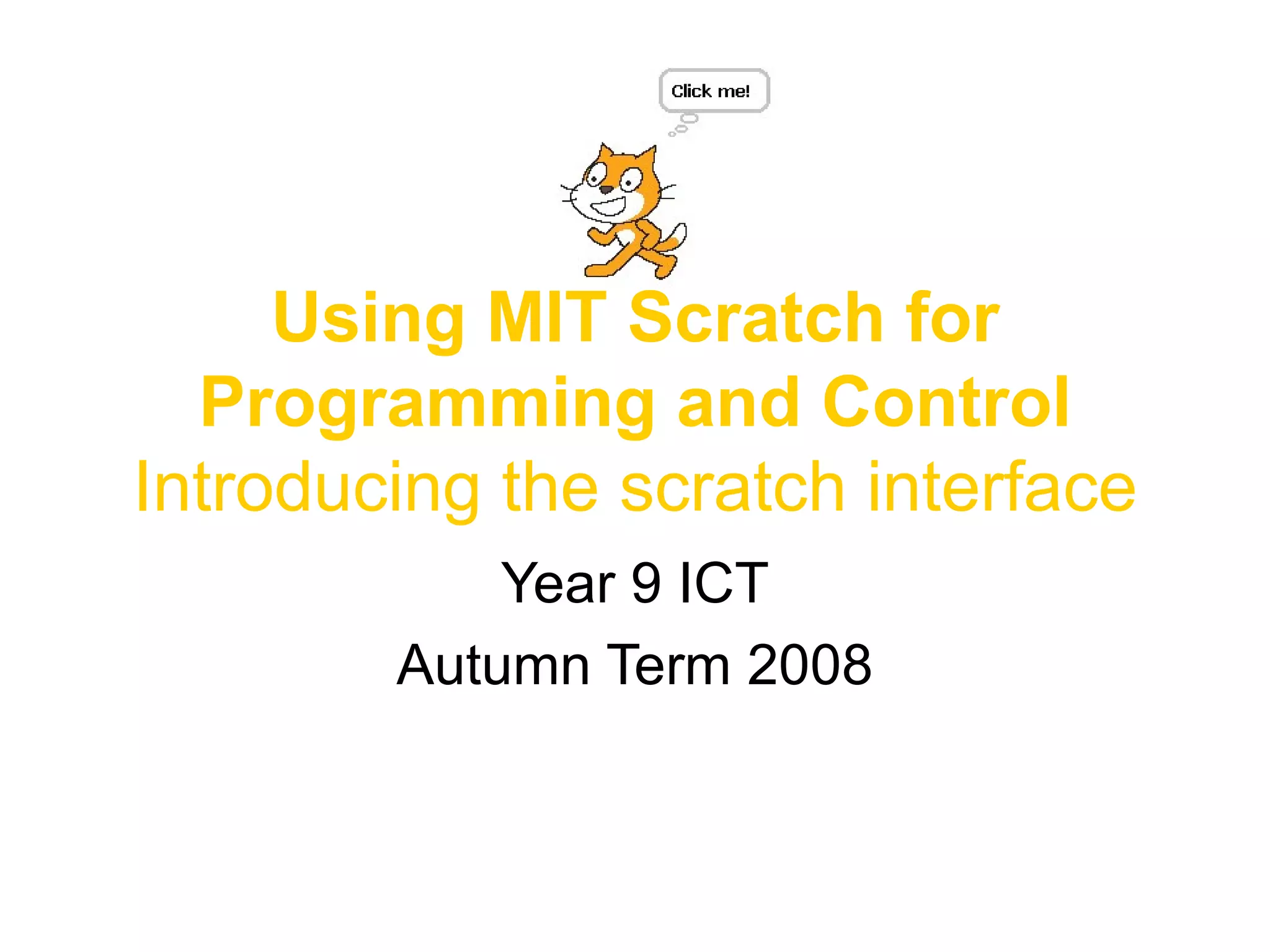 Click me!

Using MIT Scratch for Programming and Control
Introducing the scratch interface

Year 9 ICT

Autumn Term 2008